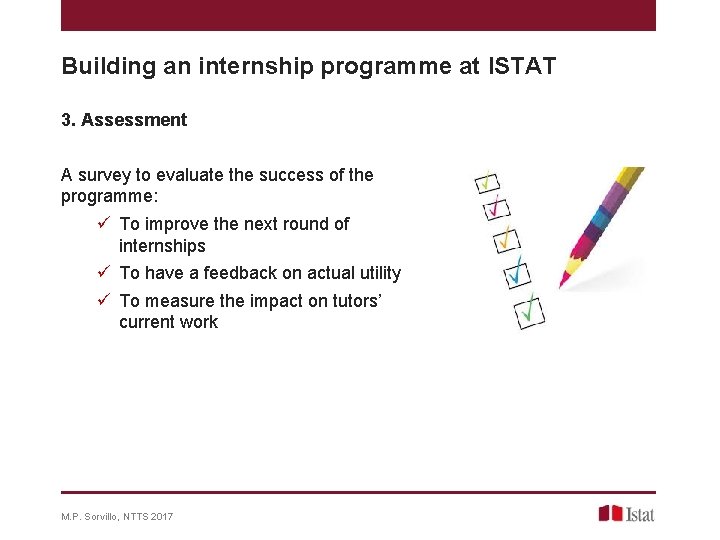 Building an internship programme at ISTAT

3. Assessment

A survey to evaluate the success of the programme:

✓ To improve the next round of internships
✓ To have a feedback on actual utility
✓ To measure the impact on tutors' current work

M.P. Sorvillo, NTTS 2017

Istat